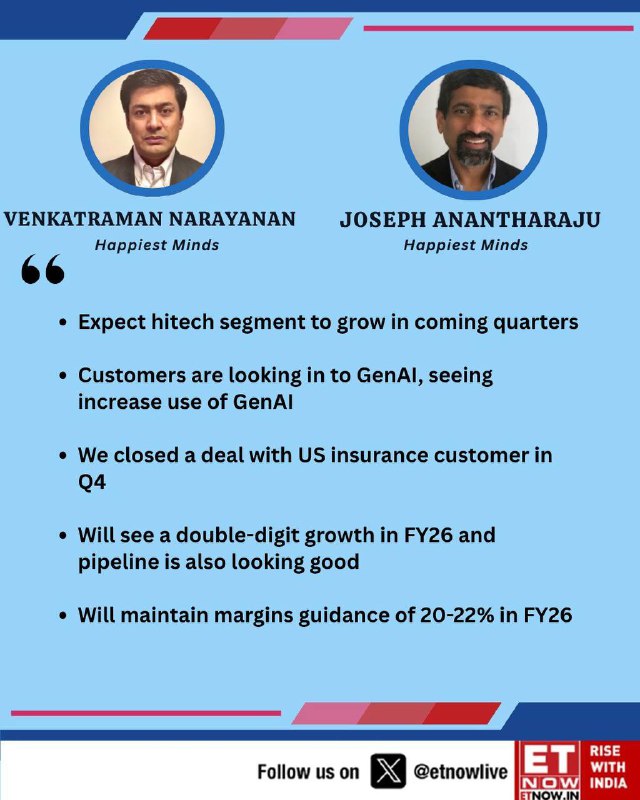 VENKATRAMAN NARAYANAN
Happiest Minds

JOSEPH ANANTHARAJU
Happiest Minds

“

• Expect hitech segment to grow in coming quarters

• Customers are looking in to GenAI, seeing increase use of GenAI

• We closed a deal with US insurance customer in Q4

• Will see a double-digit growth in FY26 and pipeline is also looking good

• Will maintain margins guidance of 20-22% in FY26

Follow us on X @etnowlive

ET NOW ETNOW.IN RISE WITH INDIA